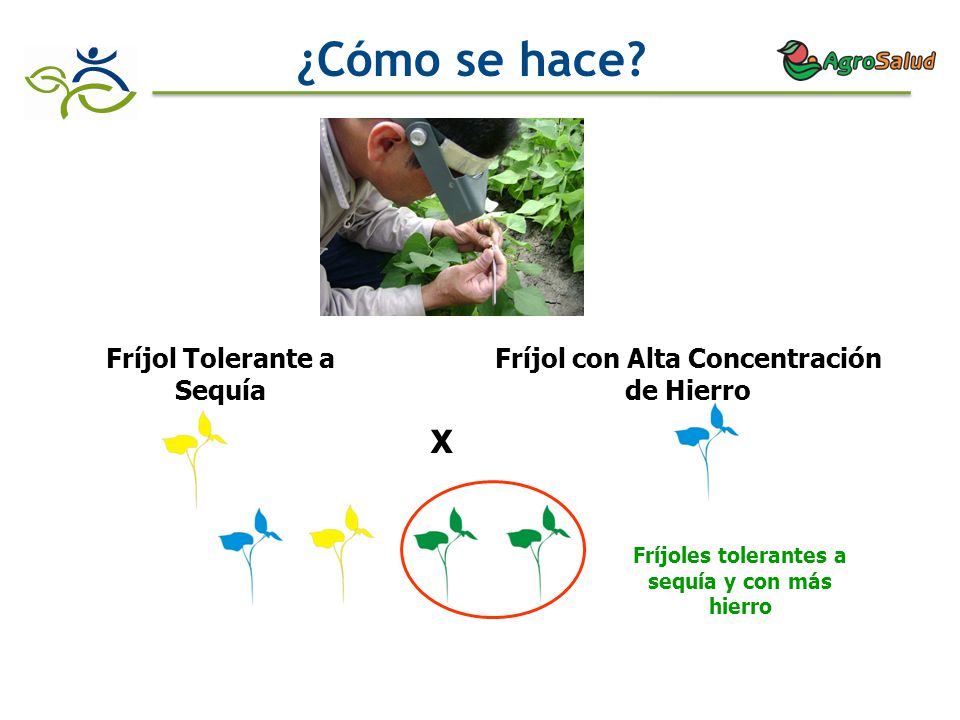 ¿Cómo se hace?

AgroSalud

Fríjol Tolerante a Sequía

X

Fríjol con Alta Concentración de Hierro

Fríjoles tolerantes a sequía y con más hierro